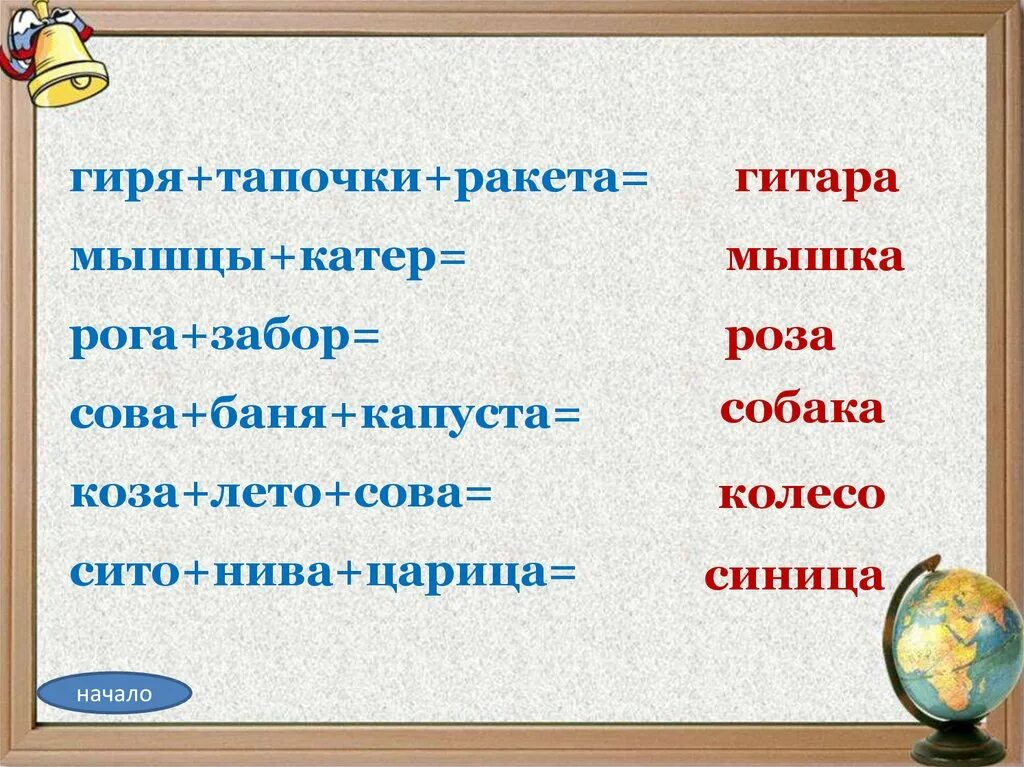 гиря+тапочки+ракета= гитара

мышцы+катер= мышка

рога+забор= роза

сова+баня+капуста= собака

коза+лето+сова= колесо

сито+нива+царица= синица

начало